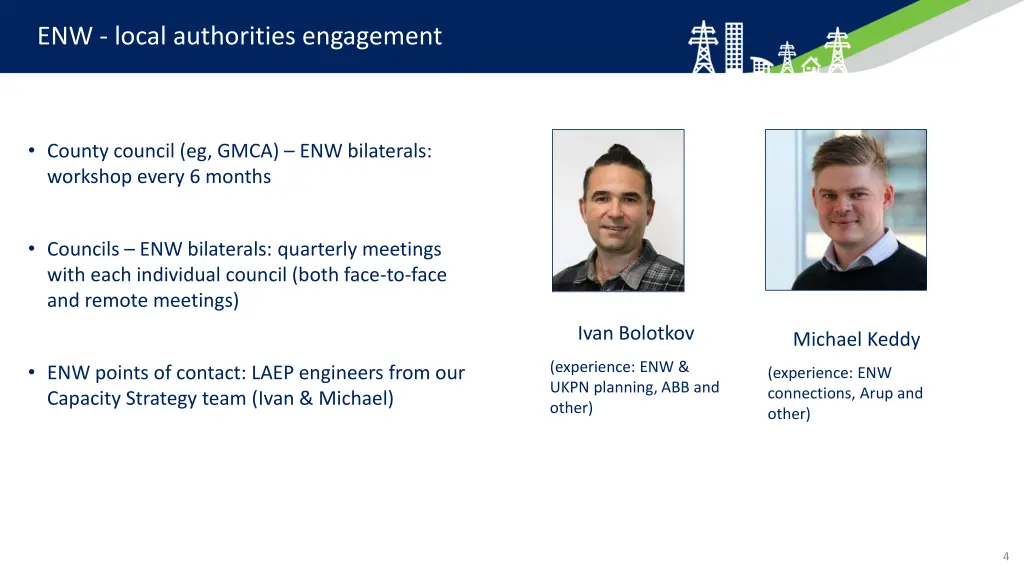 ENW - local authorities engagement

• County council (eg, GMCA) – ENW bilaterals: workshop every 6 months

• Councils – ENW bilaterals: quarterly meetings with each individual council (both face-to-face and remote meetings)

• ENW points of contact: LAEP engineers from our Capacity Strategy team (Ivan & Michael)

Ivan Bolotkov

(experience: ENW & UKPN planning, ABB and other)

Michael Keddy

(experience: ENW connections, Arup and other)

4